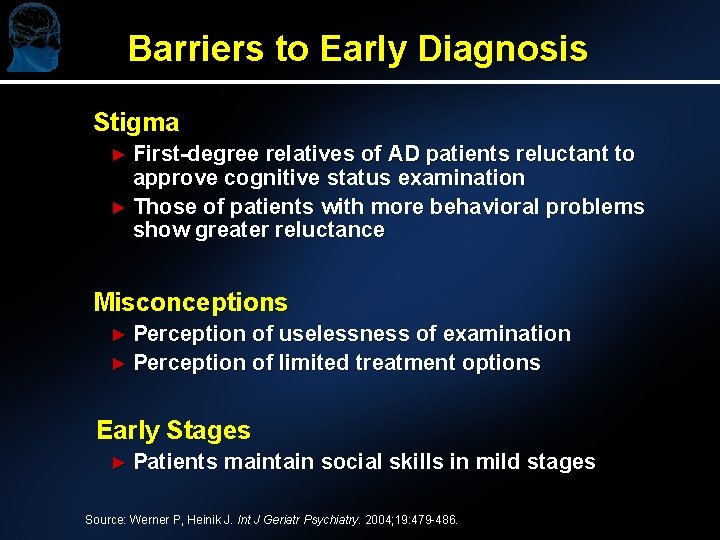 Barriers to Early Diagnosis

Stigma

► First-degree relatives of AD patients reluctant to approve cognitive status examination

► Those of patients with more behavioral problems show greater reluctance

Misconceptions

► Perception of uselessness of examination

► Perception of limited treatment options

Early Stages

► Patients maintain social skills in mild stages

Source: Werner P, Heinik J. Int J Geriatr Psychiatry. 2004;19:479-486.